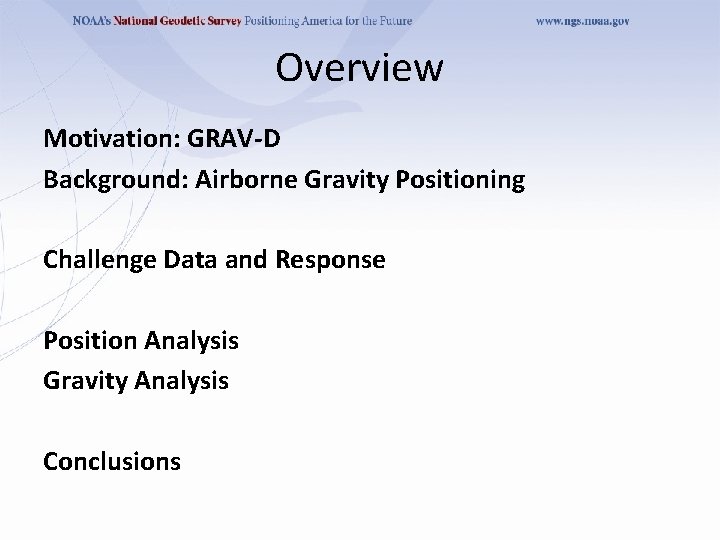 NOAA's National Geodetic Survey Positioning America for the Future www.ngs.noaa.gov

Overview

Motivation: GRAV-D
Background: Airborne Gravity Positioning

Challenge Data and Response

Position Analysis
Gravity Analysis

Conclusions